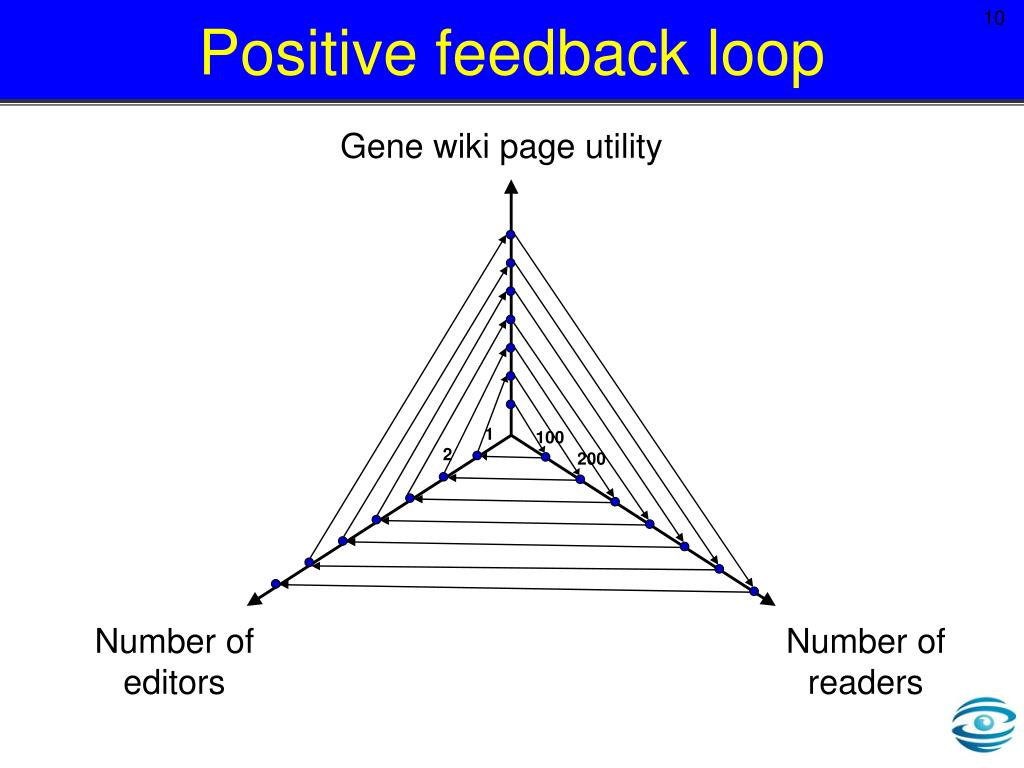 10

Positive feedback loop

Gene wiki page utility

1

2

100

200

Number of editors

Number of readers